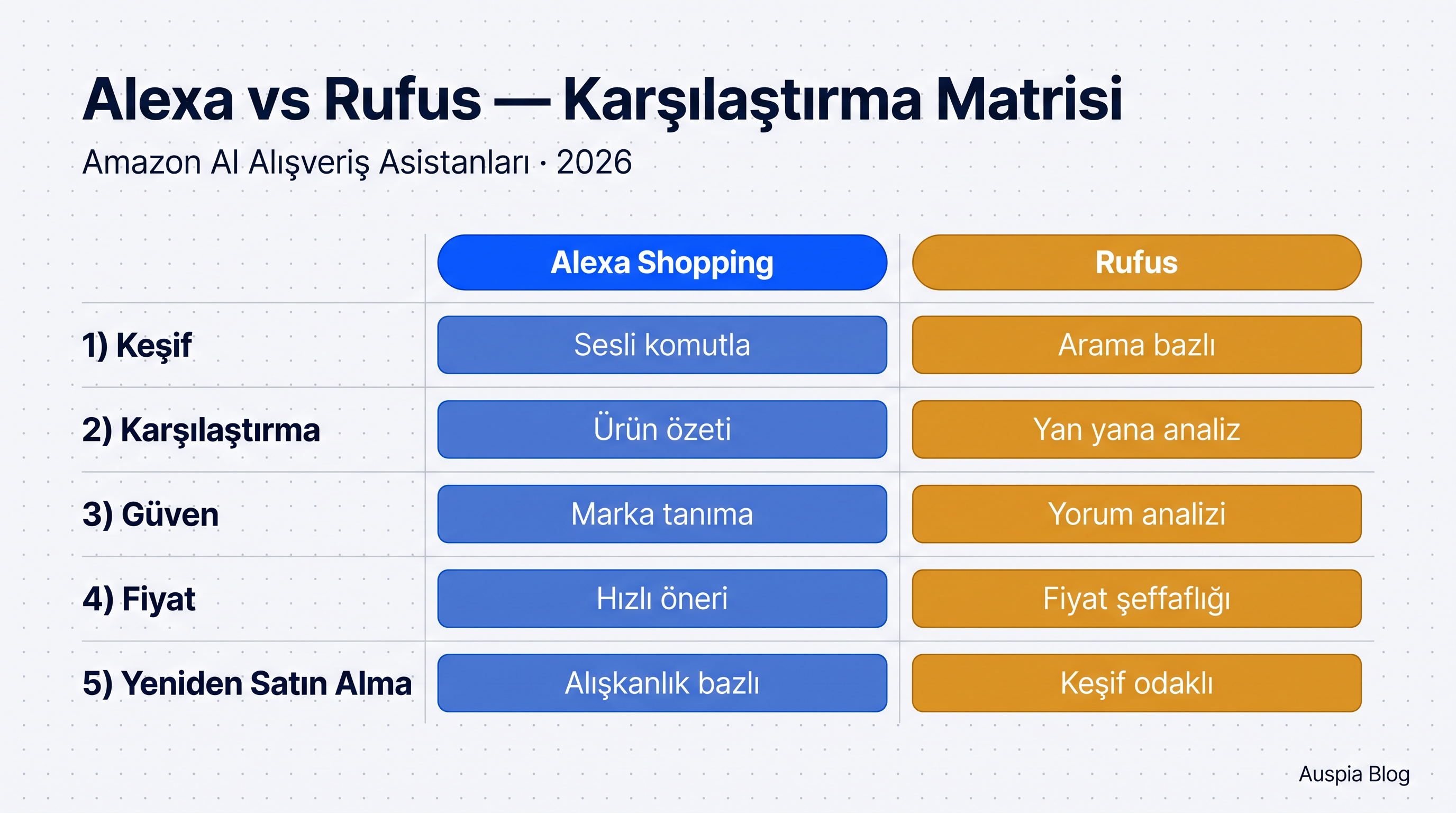 Alexa vs Rufus — Karşılaştırma Matrisi

Amazon AI Alışveriş Asistanları · 2026

| | Alexa Shopping | Rufus |
|---|---|---|
| 1) Keşif | Sesli komutla | Arama bazlı |
| 2) Karşılaştırma | Ürün özeti | Yan yana analiz |
| 3) Güven | Marka tanıma | Yorum analizi |
| 4) Fiyat | Hızlı öneri | Fiyat şeffaflığı |
| 5) Yeniden Satın Alma | Alışkanlık bazlı | Keşif odaklı |

Auspia Blog